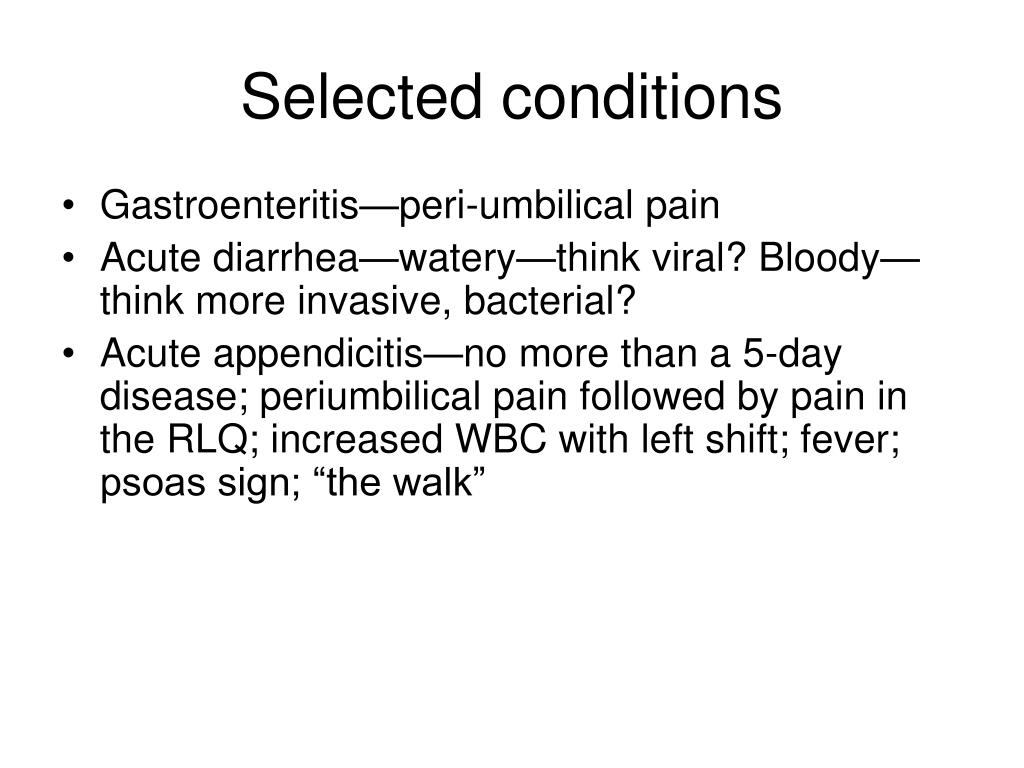 Selected conditions

• Gastroenteritis—peri-umbilical pain
• Acute diarrhea—watery—think viral? Bloody—think more invasive, bacterial?
• Acute appendicitis—no more than a 5-day disease; periumbilical pain followed by pain in the RLQ; increased WBC with left shift; fever; psoas sign; “the walk”